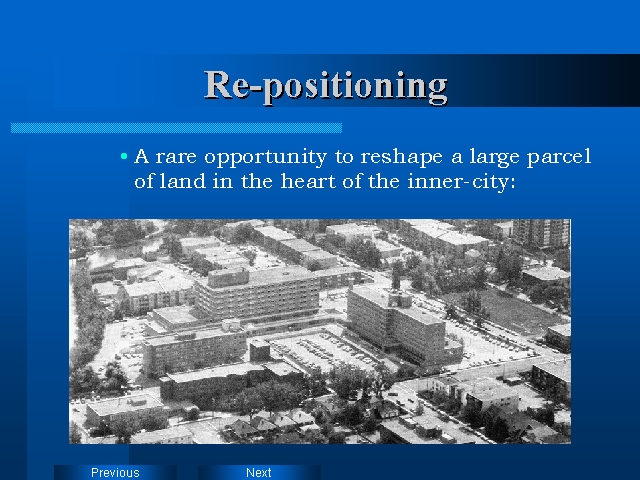 Re-positioning

• A rare opportunity to reshape a large parcel of land in the heart of the inner-city:

Previous

Next